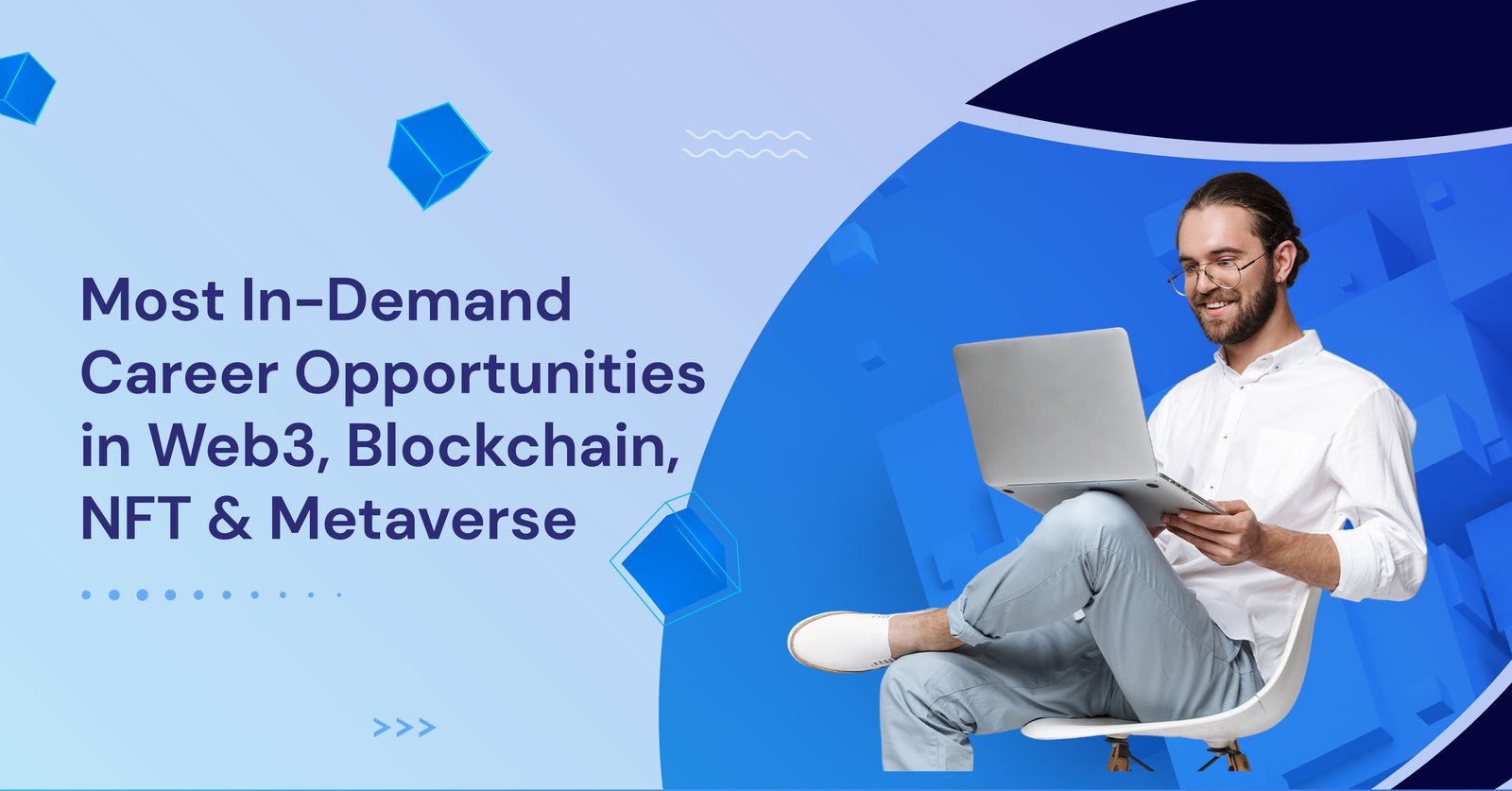 Most In-Demand Career Opportunities in Web3, Blockchain, NFT & Metaverse

>>>